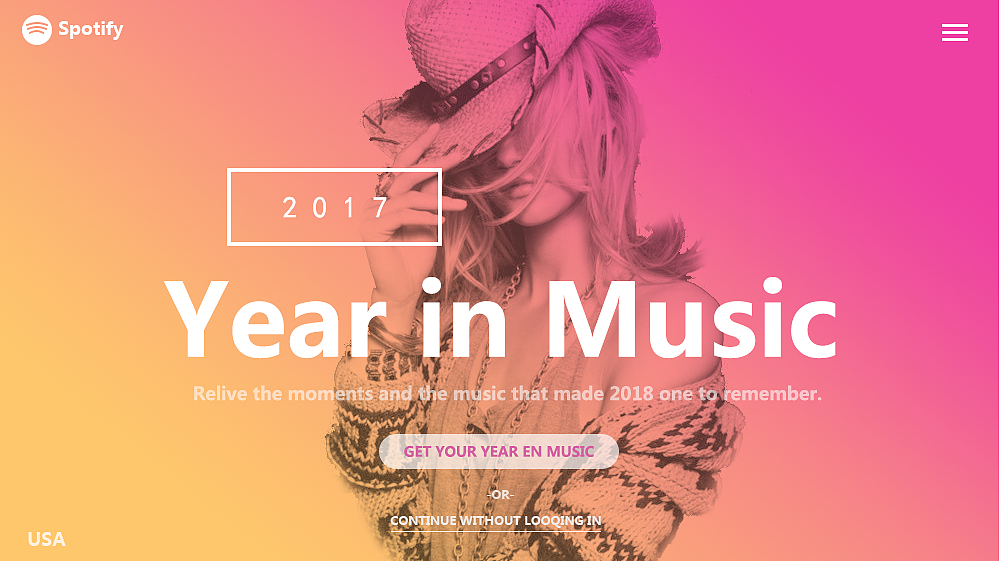 Spotify

2017

Year in Music

Relive the moments and the music that made 2018 one to remember.

GET YOUR YEAR EN MUSIC

-OR-

CONTINUE WITHOUT LOOQING IN

USA